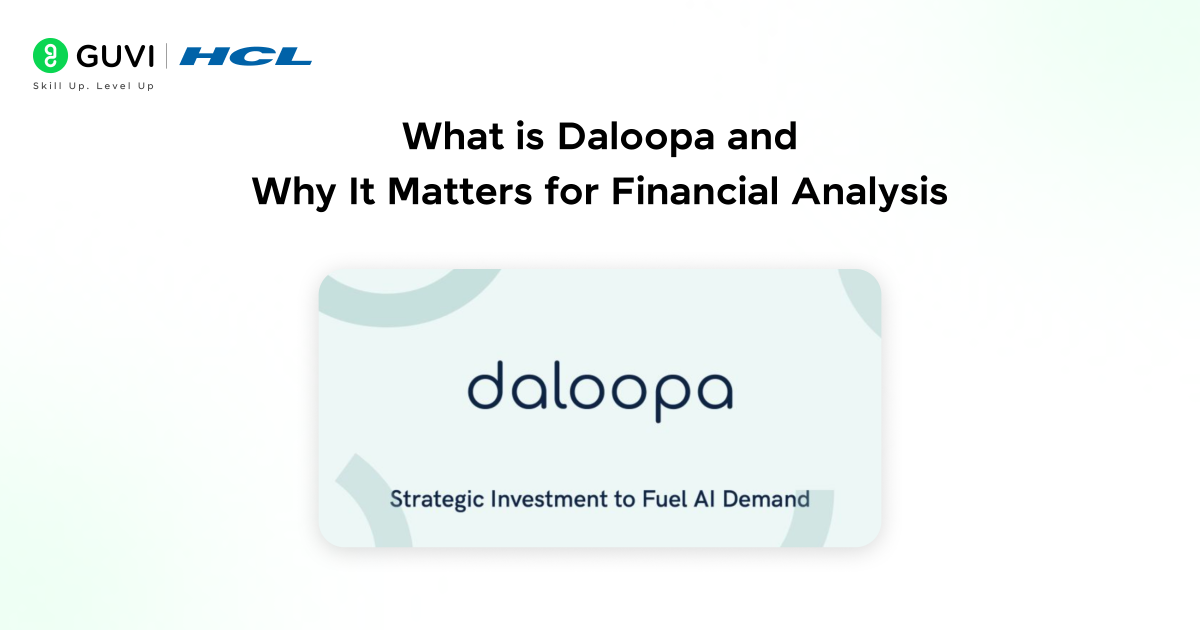 GUVI | HCL
Skill Up. Level Up

What is Daloopa and Why It Matters for Financial Analysis

daloopa

Strategic Investment to Fuel AI Demand